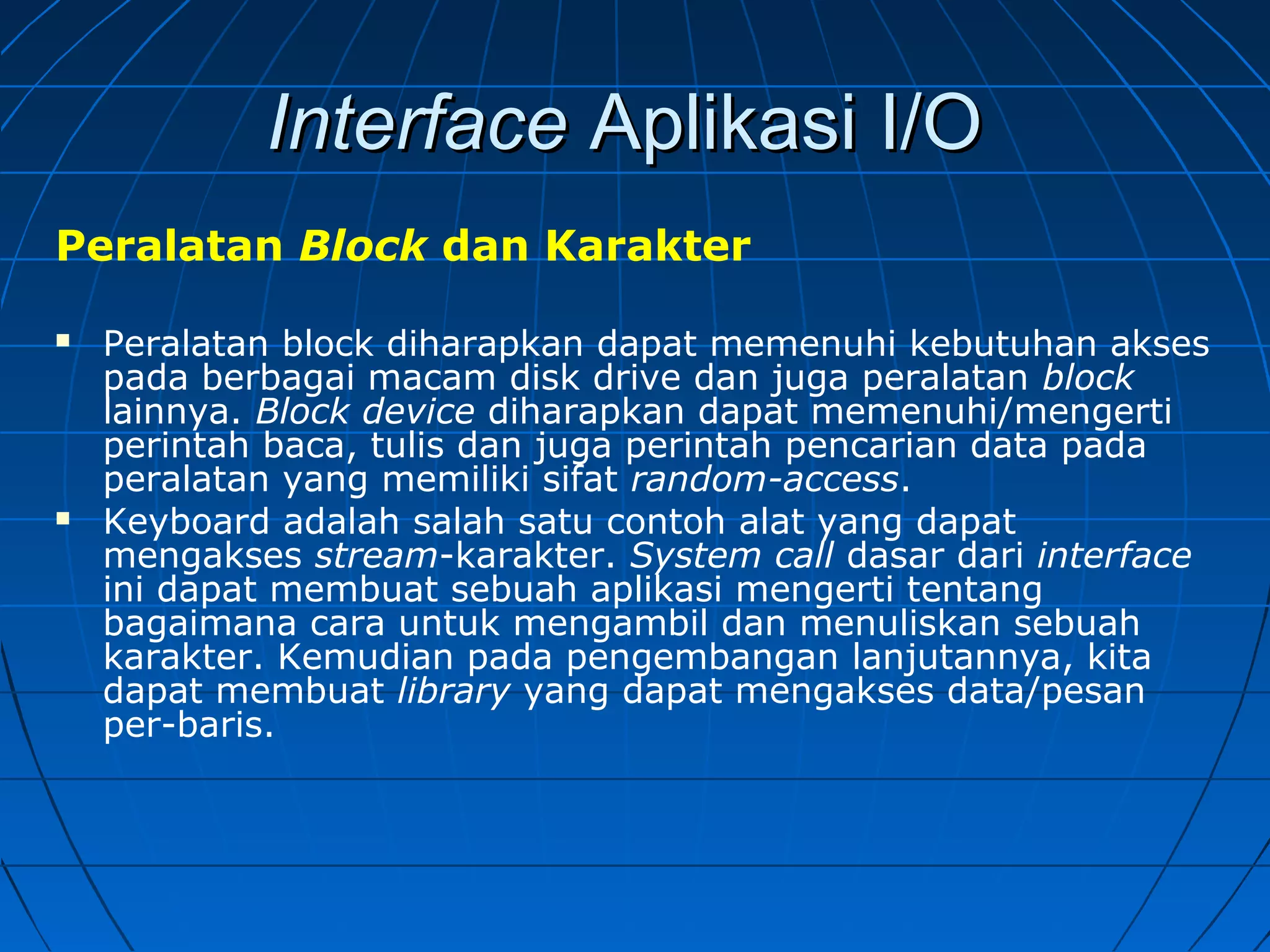 Interface Aplikasi I/O

Peralatan Block dan Karakter

▪ Peralatan block diharapkan dapat memenuhi kebutuhan akses pada berbagai macam disk drive dan juga peralatan block lainnya. Block device diharapkan dapat memenuhi/mengerti perintah baca, tulis dan juga perintah pencarian data pada peralatan yang memiliki sifat random-access.

▪ Keyboard adalah salah satu contoh alat yang dapat mengakses stream-karakter. System call dasar dari interface ini dapat membuat sebuah aplikasi mengerti tentang bagaimana cara untuk mengambil dan menuliskan sebuah karakter. Kemudian pada pengembangan lanjutannya, kita dapat membuat library yang dapat mengakses data/pesan per-baris.